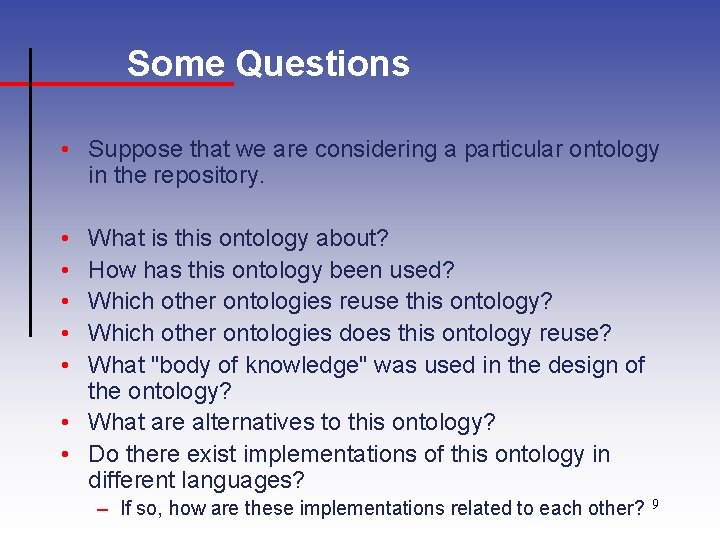 Some Questions

• Suppose that we are considering a particular ontology in the repository.

• What is this ontology about?
• How has this ontology been used?
• Which other ontologies reuse this ontology?
• Which other ontologies does this ontology reuse?
• What "body of knowledge" was used in the design of the ontology?
• What are alternatives to this ontology?
• Do there exist implementations of this ontology in different languages?
– If so, how are these implementations related to each other?

9